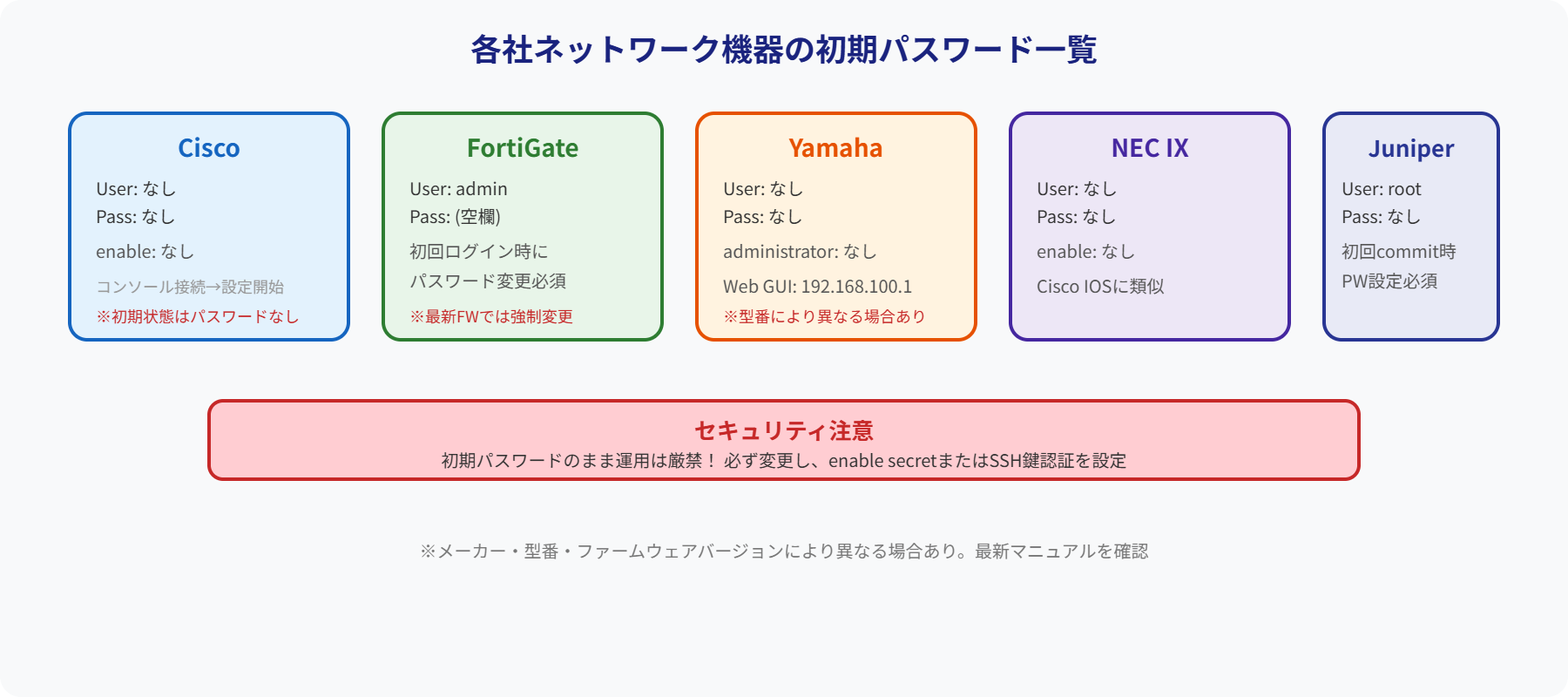 各社ネットワーク機器の初期パスワード一覧

Cisco
User: なし
Pass: なし
enable: なし
コンソール接続→設定開始
※初期状態はパスワードなし

FortiGate
User: admin
Pass: (空欄)
初回ログイン時に
パスワード変更必須
※最新FWでは強制変更

Yamaha
User: なし
Pass: なし
administrator: なし
Web GUI: 192.168.100.1
※型番により異なる場合あり

NEC IX
User: なし
Pass: なし
enable: なし
Cisco IOSに類似

Juniper
User: root
Pass: なし
初回commit時
PW設定必須

セキュリティ注意
初期パスワードのまま運用は厳禁！ 必ず変更し、enable secretまたはSSH鍵認証を設定

※メーカー・型番・ファームウェアバージョンにより異なる場合あり。最新マニュアルを確認